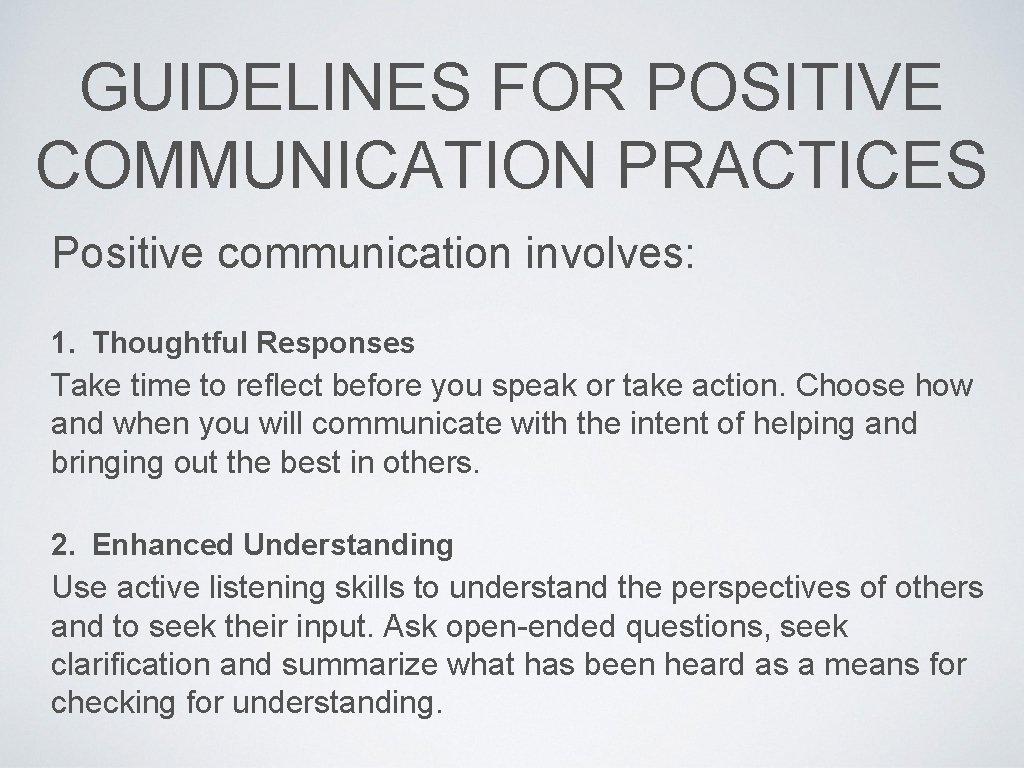 GUIDELINES FOR POSITIVE COMMUNICATION PRACTICES

Positive communication involves:

1. Thoughtful Responses
Take time to reflect before you speak or take action. Choose how and when you will communicate with the intent of helping and bringing out the best in others.

2. Enhanced Understanding
Use active listening skills to understand the perspectives of others and to seek their input. Ask open-ended questions, seek clarification and summarize what has been heard as a means for checking for understanding.